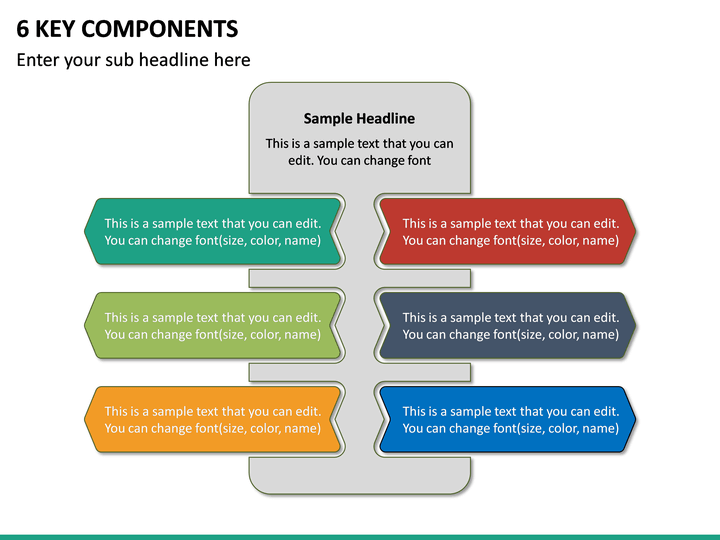 6 KEY COMPONENTS

Enter your sub headline here

Sample Headline

This is a sample text that you can edit. You can change font

This is a sample text that you can edit. You can change font(size, color, name)

This is a sample text that you can edit. You can change font(size, color, name)

This is a sample text that you can edit. You can change font(size, color, name)

This is a sample text that you can edit. You can change font(size, color, name)

This is a sample text that you can edit. You can change font(size, color, name)

This is a sample text that you can edit. You can change font(size, color, name)